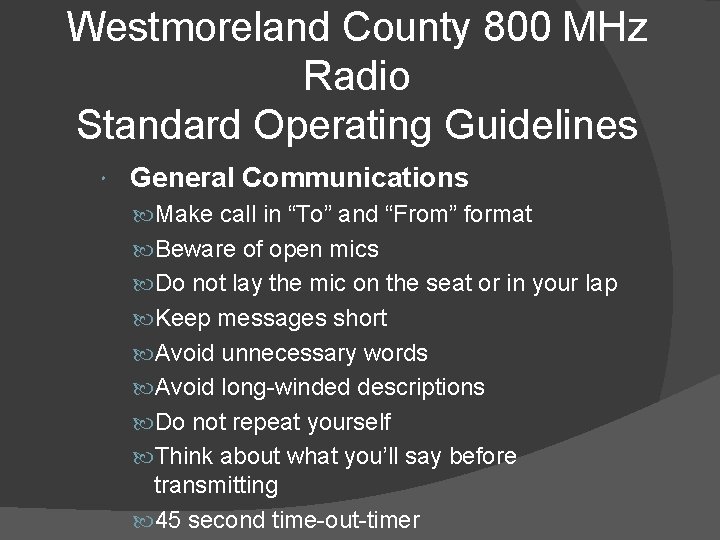 Westmoreland County 800 MHz Radio
Standard Operating Guidelines

General Communications

Make call in “To” and “From” format

Beware of open mics

Do not lay the mic on the seat or in your lap

Keep messages short

Avoid unnecessary words

Avoid long-winded descriptions

Do not repeat yourself

Think about what you’ll say before transmitting

45 second time-out-timer